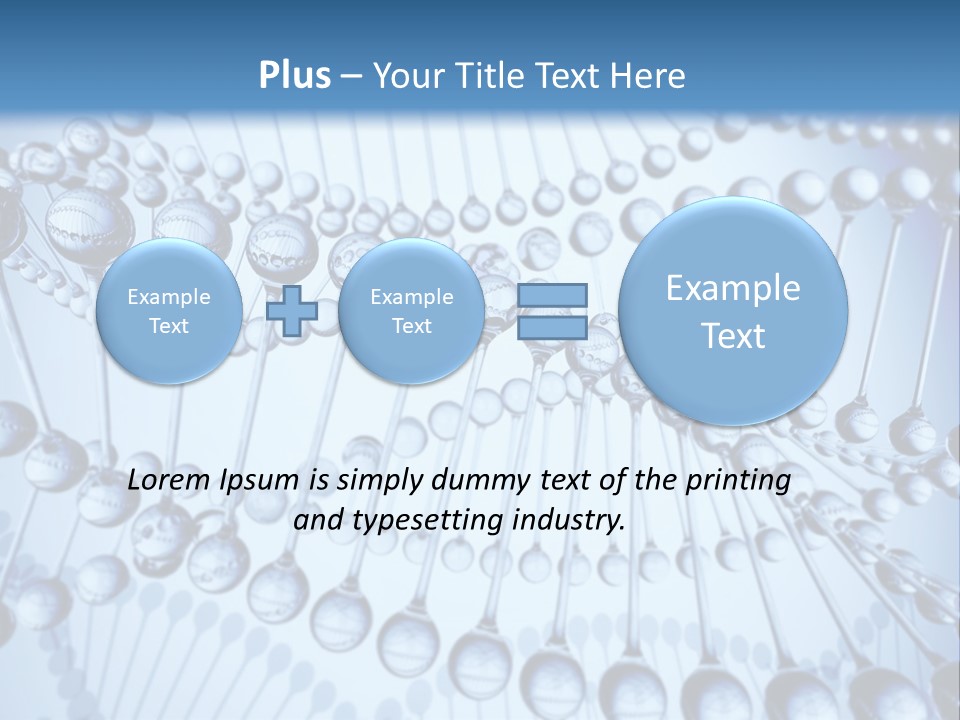 Plus – Your Title Text Here

Example Text

Example Text

Example Text

Lorem Ipsum is simply dummy text of the printing and typesetting industry.